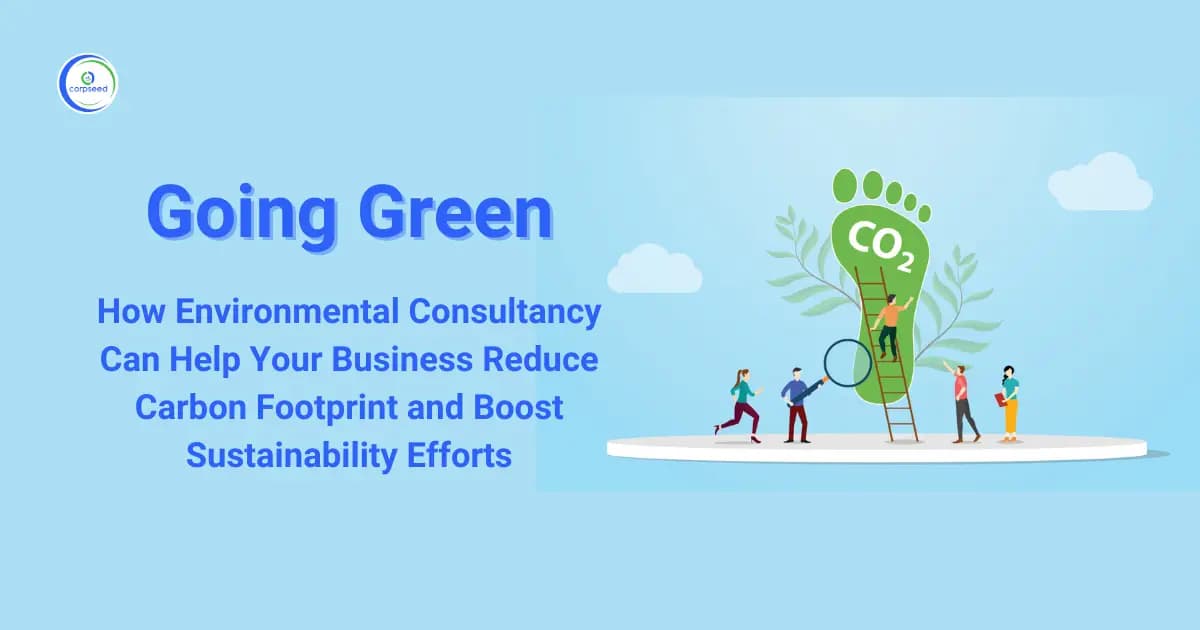 corpseed

Going Green

How Environmental Consultancy Can Help Your Business Reduce Carbon Footprint and Boost Sustainability Efforts

$CO_2$